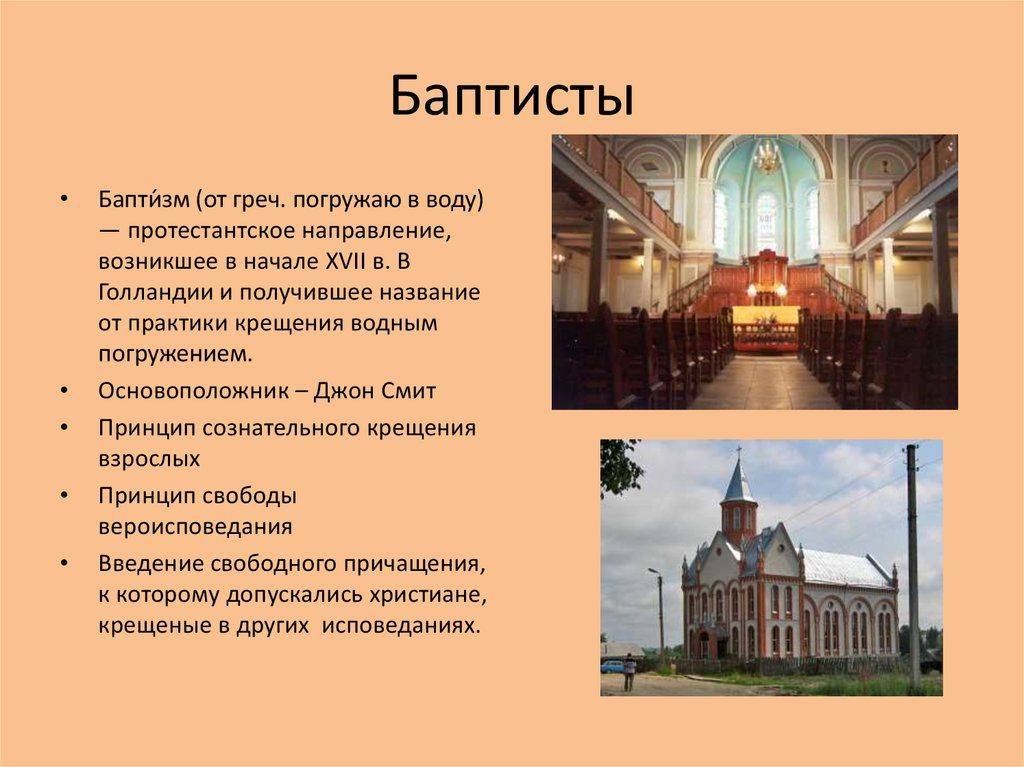 Баптисты

• Бапти́зм (от греч. погружаю в воду) — протестантское направление, возникшее в начале XVII в. В Голландии и получившее название от практики крещения водным погружением.
• Основоположник – Джон Смит
• Принцип сознательного крещения взрослых
• Принцип свободы вероисповедания
• Введение свободного причащения, к которому допускались христиане, крещеные в других исповеданиях.